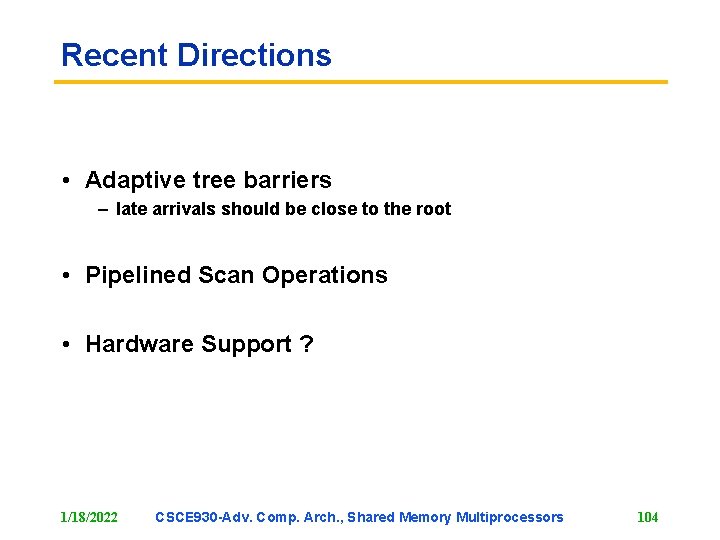 Recent Directions

• Adaptive tree barriers
– late arrivals should be close to the root

• Pipelined Scan Operations

• Hardware Support ?

1/18/2022 CSCE930-Adv. Comp. Arch., Shared Memory Multiprocessors 104